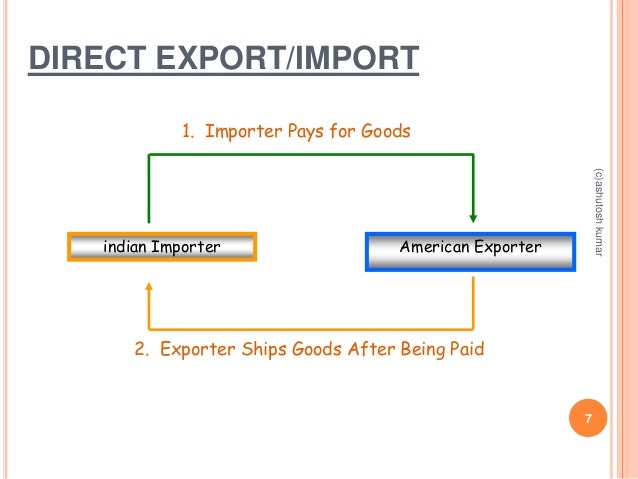 DIRECT EXPORT/IMPORT

1. Importer Pays for Goods

indian Importer

American Exporter

2. Exporter Ships Goods After Being Paid

(c)ashutosh kumar

7